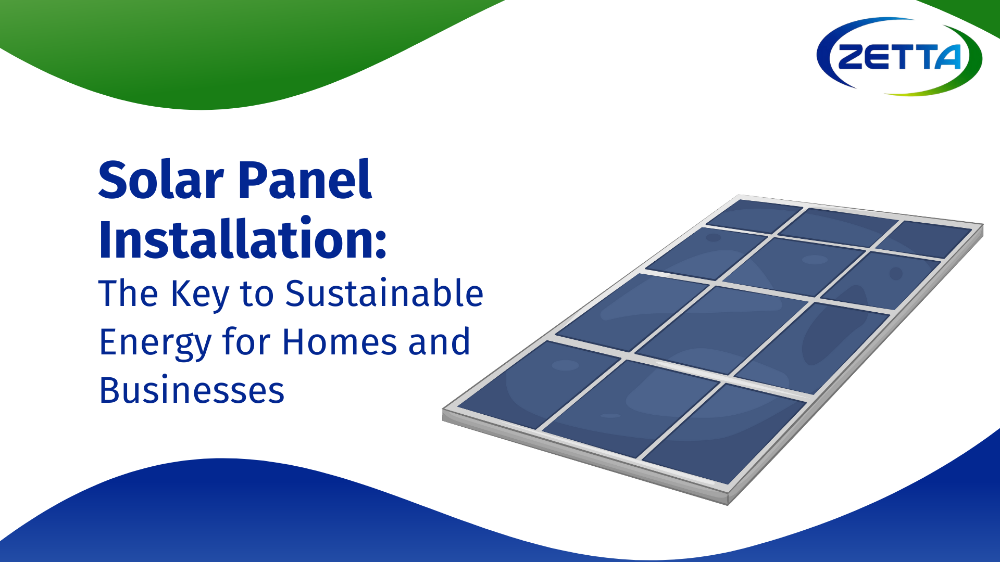 ZETTA

Solar Panel Installation:

The Key to Sustainable Energy for Homes and Businesses